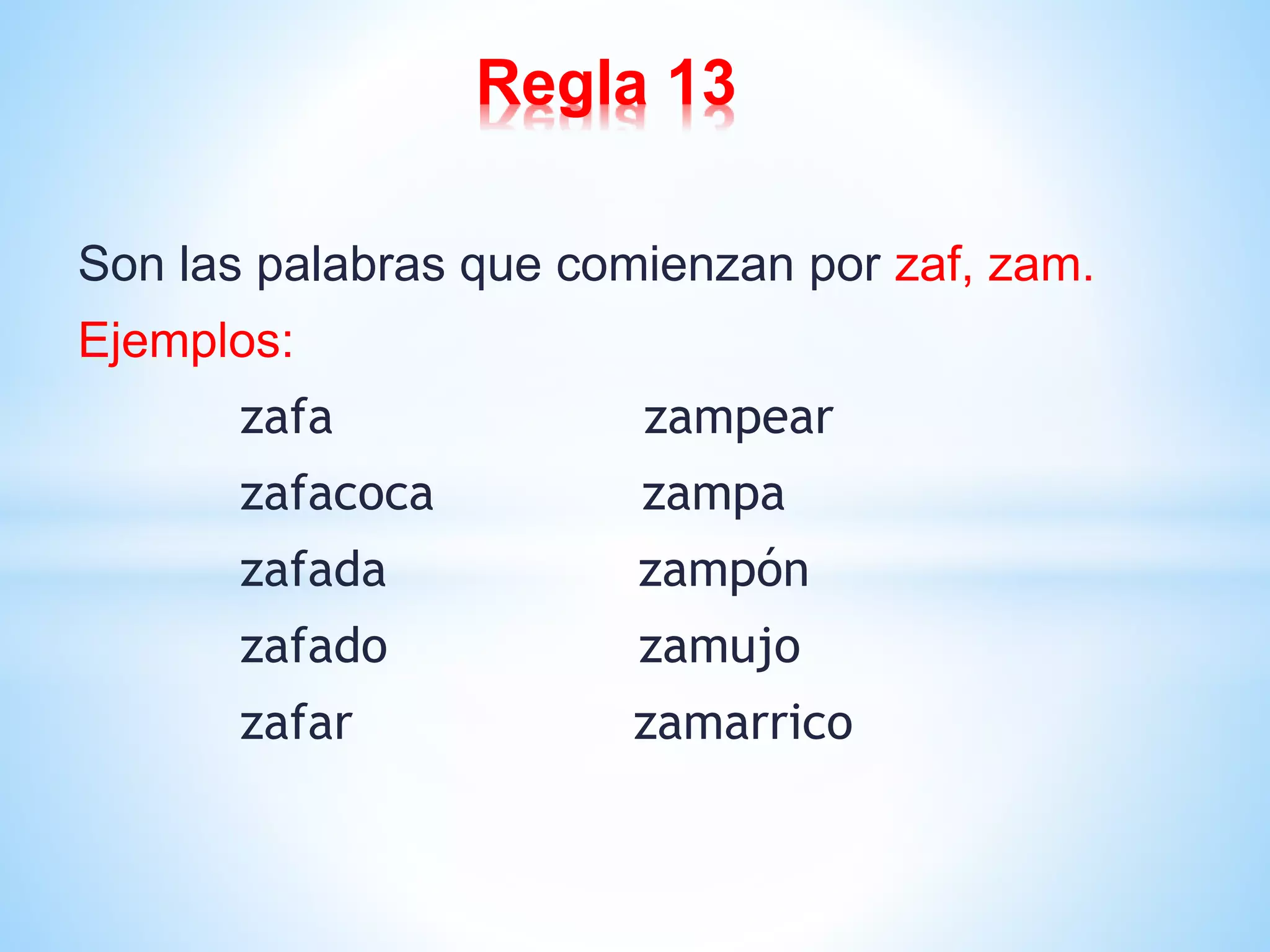 Regla 13

Son las palabras que comienzan por zaf, zam.

Ejemplos:

zafa
zafacoca
zafada
zafado
zafar

zampear
zampa
zampón
zamujo
zamarrico